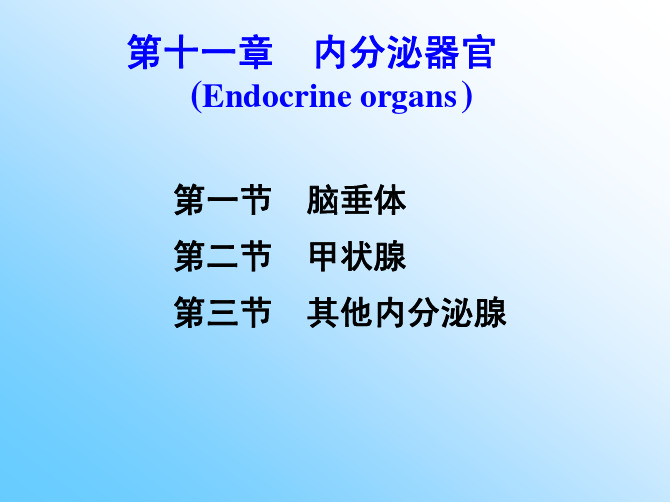 第十一章　内分泌器官
(Endocrine organs)

第一节　脑垂体
第二节　甲状腺
第三节　其他内分泌腺